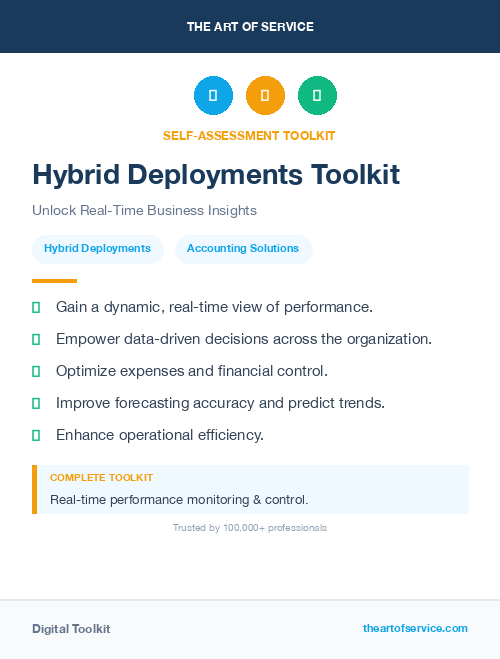 THE ART OF SERVICE

SELF-ASSESSMENT TOOLKIT

Hybrid Deployments Toolkit

Unlock Real-Time Business Insights

Hybrid Deployments

Accounting Solutions

Gain a dynamic, real-time view of performance.

Empower data-driven decisions across the organization.

Optimize expenses and financial control.

Improve forecasting accuracy and predict trends.

Enhance operational efficiency.

COMPLETE TOOLKIT

Real-time performance monitoring & control.

Trusted by 100,000+ professionals

Digital Toolkit

theartofservice.com